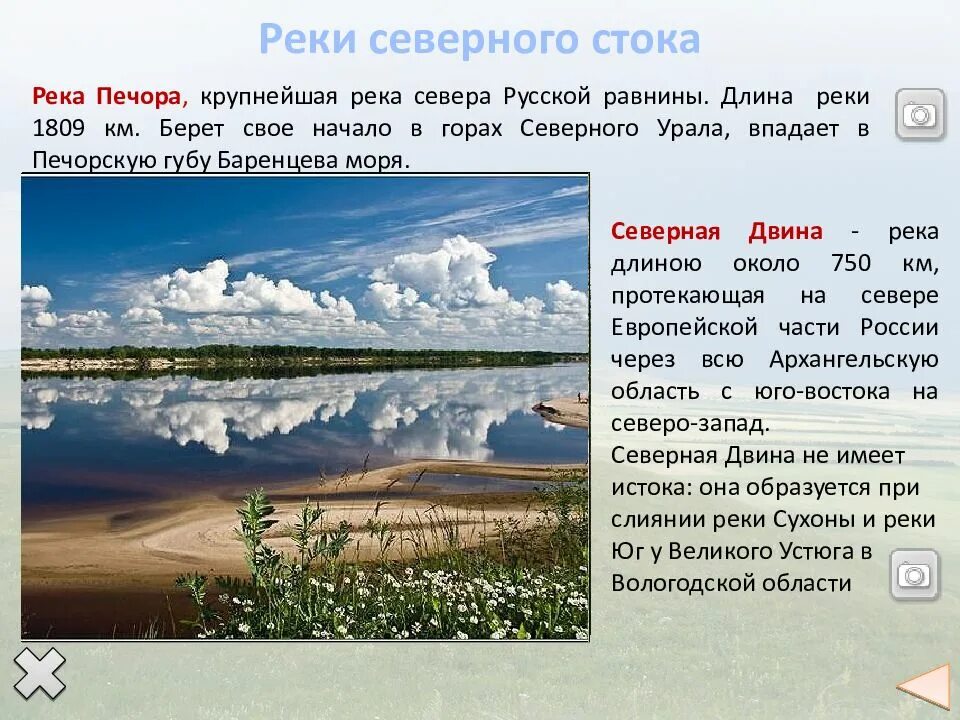 Реки северного стока

Река Печора, крупнейшая река севера Русской равнины. Длина реки 1809 км. Берет свое начало в горах Северного Урала, впадает в Печорскую губу Баренцева моря.

Северная Двина - река длиною около 750 км, протекающая на севере Европейской части России через всю Архангельскую область с юго-востока на северо-запад.
Северная Двина не имеет истока: она образуется при слиянии реки Сухоны и реки Юг у Великого Устюга в Вологодской области